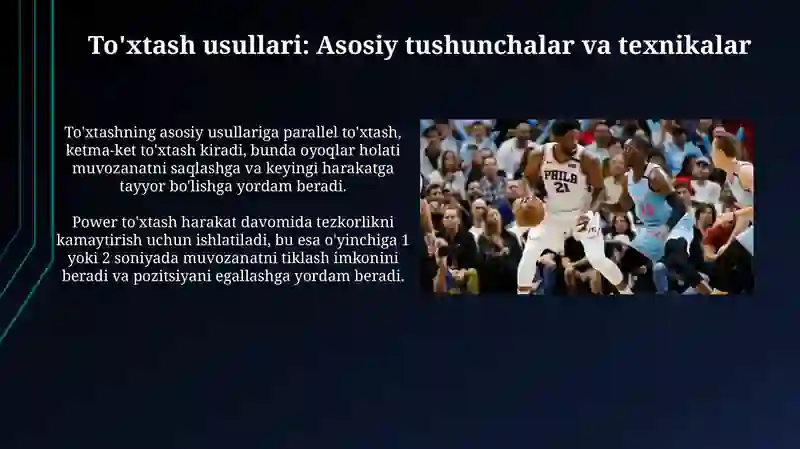 To'xtash usullari: Asosiy tushunchalar va texnikalar

To'xtashning asosiy usullariga parallel to'xtash, ketma-ket to'xtash kiradi, bunda oyoqlar holati muvozanatni saqlashga va keyingi harakatga tayyor bo'lishga yordam beradi.

Power to'xtash harakat davomida tezkorlikni kamaytirish uchun ishlatiladi, bu esa o'yinchiga 1 yoki 2 soniyada muvozanatni tiklash imkonini beradi va pozitsiyani egallashga yordam beradi.

PHILA
21